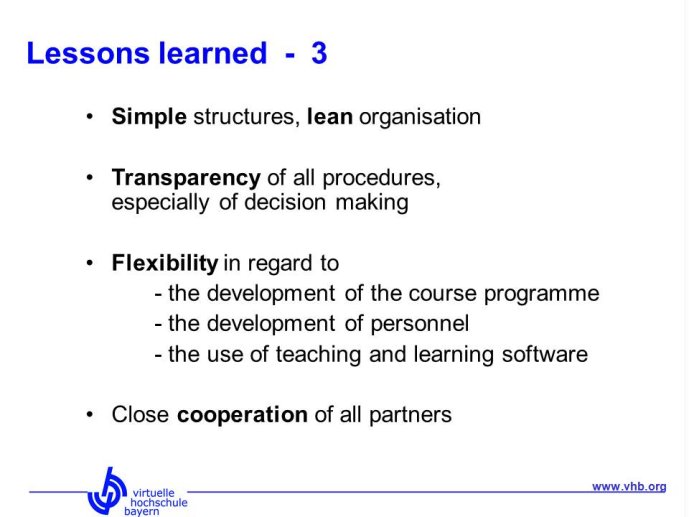 Lessons learned - 3

• Simple structures, lean organisation

• Transparency of all procedures, especially of decision making

• Flexibility in regard to
- the development of the course programme
- the development of personnel
- the use of teaching and learning software

• Close cooperation of all partners

virtuelle hochschule bayern

www.vhb.org